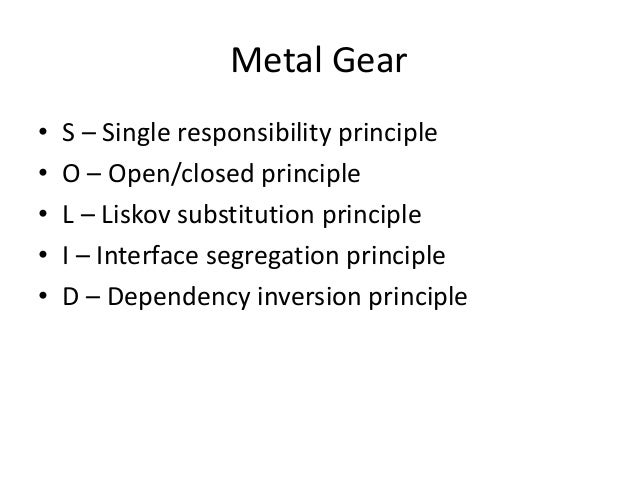 Metal Gear

• S – Single responsibility principle
• O – Open/closed principle
• L – Liskov substitution principle
• I – Interface segregation principle
• D – Dependency inversion principle